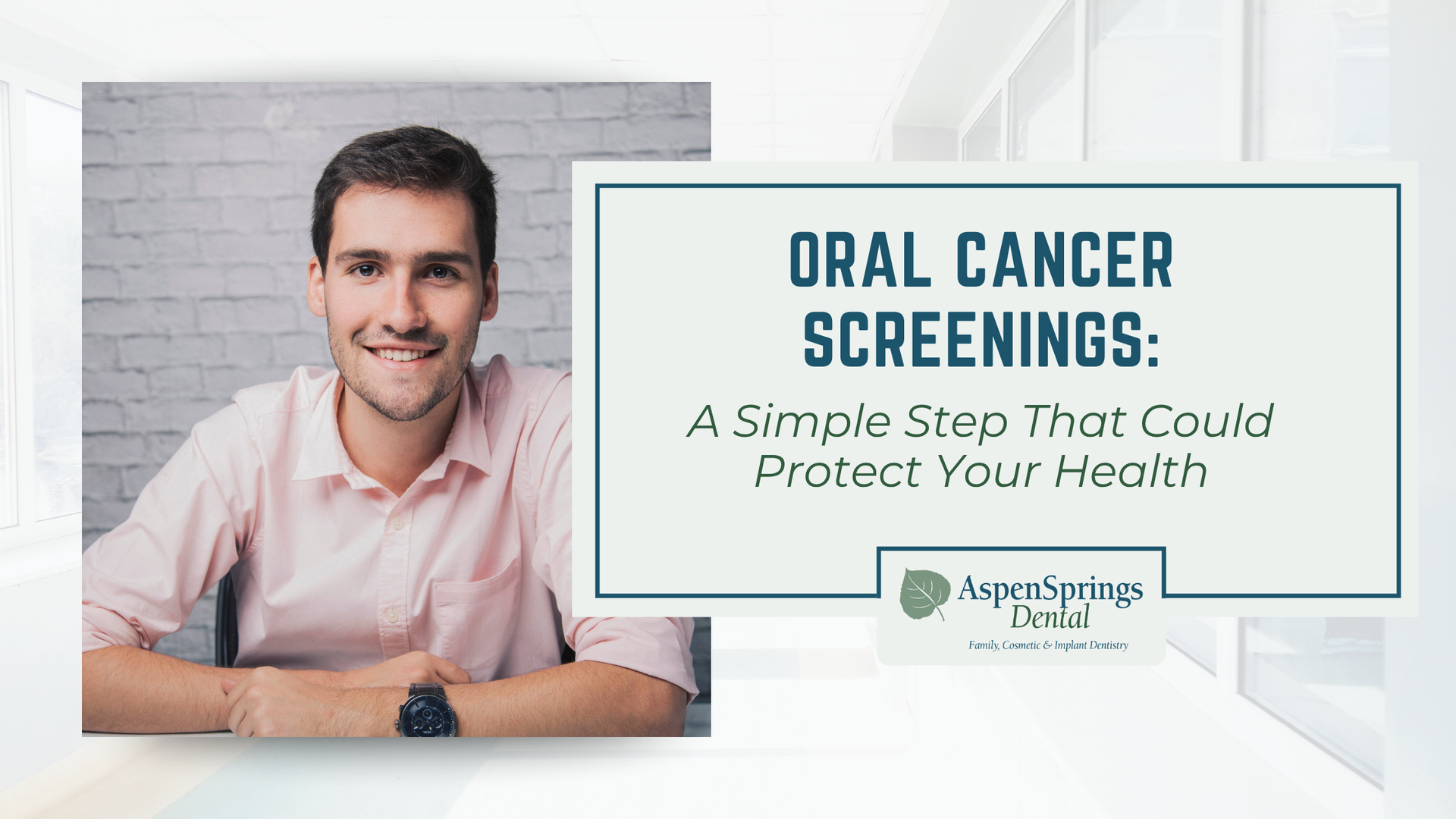 ORAL CANCER SCREENINGS:

A Simple Step That Could Protect Your Health

AspenSprings Dental
Family, Cosmetic & Implant Dentistry